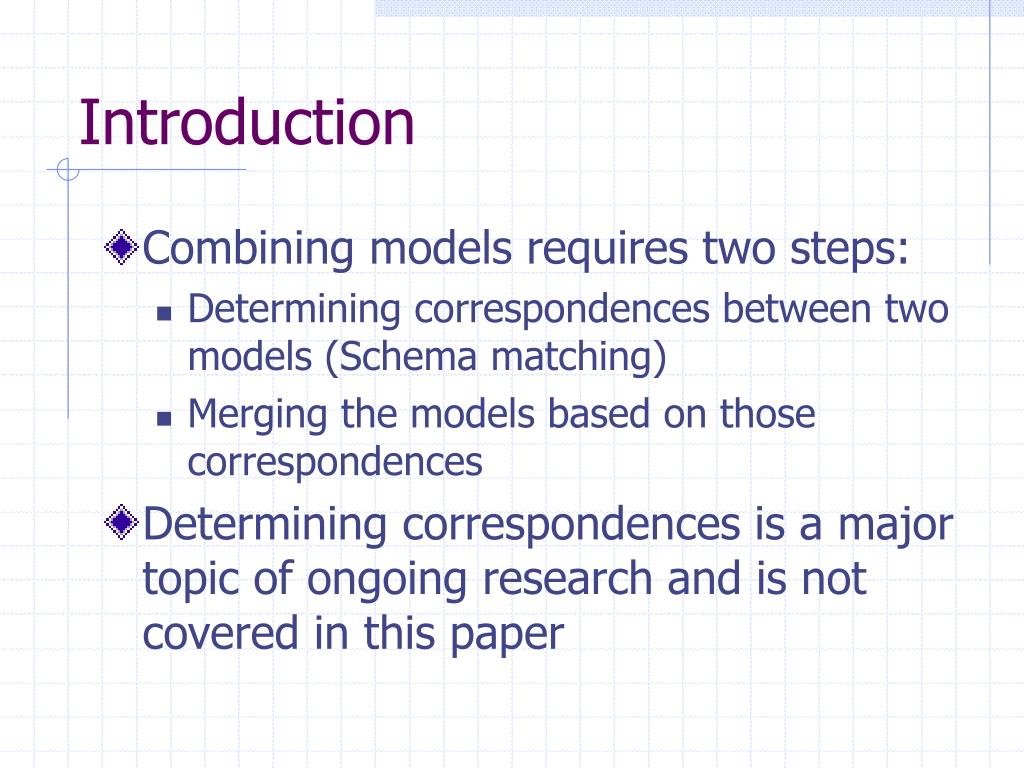 Introduction

Combining models requires two steps:

Determining correspondences between two models (Schema matching)

Merging the models based on those correspondences

Determining correspondences is a major topic of ongoing research and is not covered in this paper